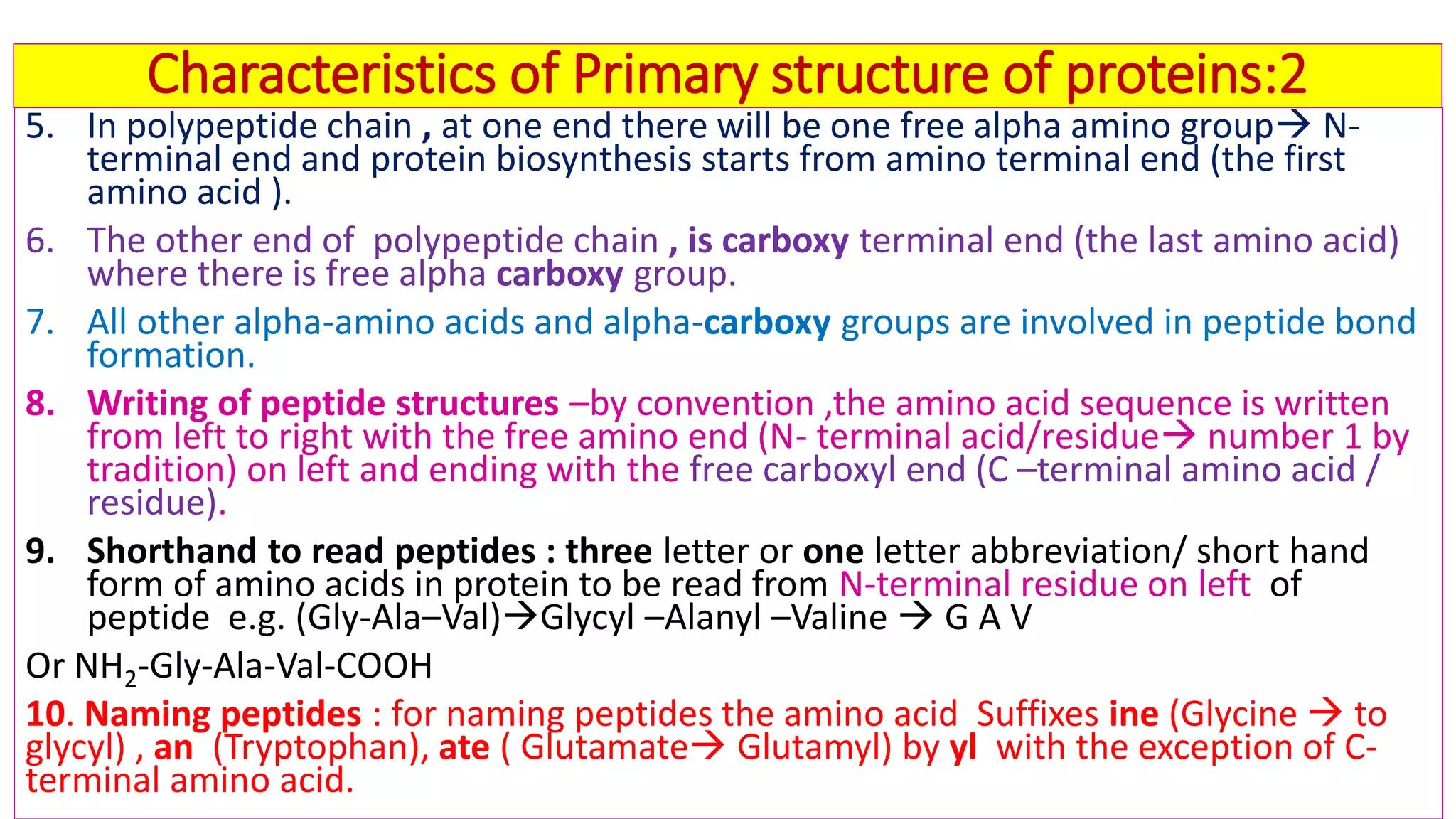 Characteristics of Primary structure of proteins:2

5. In polypeptide chain , at one end there will be one free alpha amino group→ N-terminal end and protein biosynthesis starts from amino terminal end (the first amino acid ).

6. The other end of polypeptide chain , is carboxy terminal end (the last amino acid) where there is free alpha carboxy group.

7. All other alpha-amino acids and alpha-carboxy groups are involved in peptide bond formation.

8. Writing of peptide structures –by convention ,the amino acid sequence is written from left to right with the free amino end (N- terminal acid/residue→ number 1 by tradition) on left and ending with the free carboxyl end (C –terminal amino acid / residue).

9. Shorthand to read peptides : three letter or one letter abbreviation/ short hand form of amino acids in protein to be read from N-terminal residue on left of peptide e.g. (Gly-Ala–Val)→Glycyl –Alanyl –Valine → G A V

Or $NH_2$-Gly-Ala-Val-COOH

10. Naming peptides : for naming peptides the amino acid Suffixes ine (Glycine → to glycyl) , an (Tryptophan), ate ( Glutamate→ Glutamyl) by yl with the exception of C-terminal amino acid.